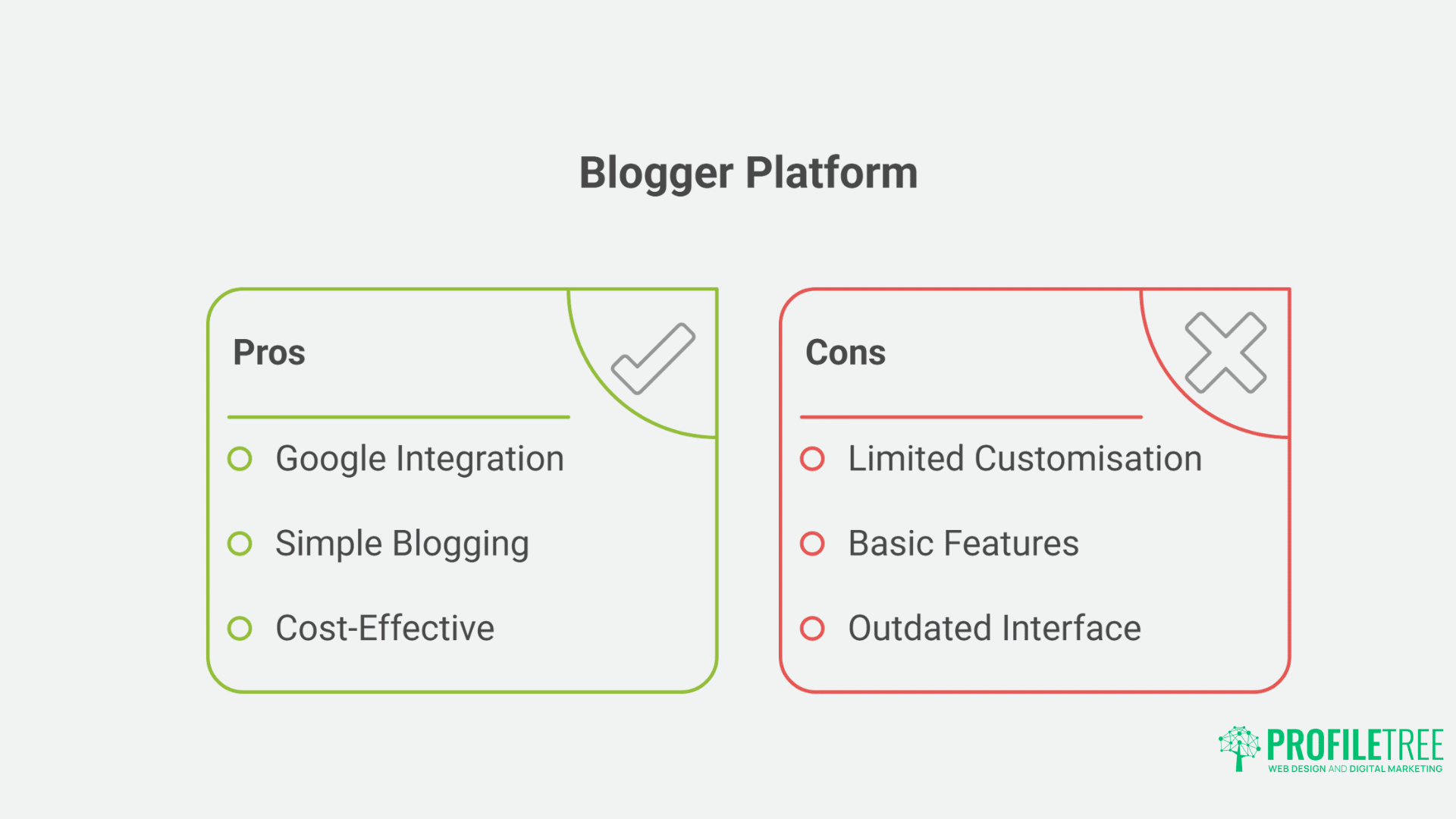 Blogger Platform

Pros

Google Integration

Simple Blogging

Cost-Effective

Cons

Limited Customisation

Basic Features

Outdated Interface

PROFILETREE
WEB DESIGN AND DIGITAL MARKETING